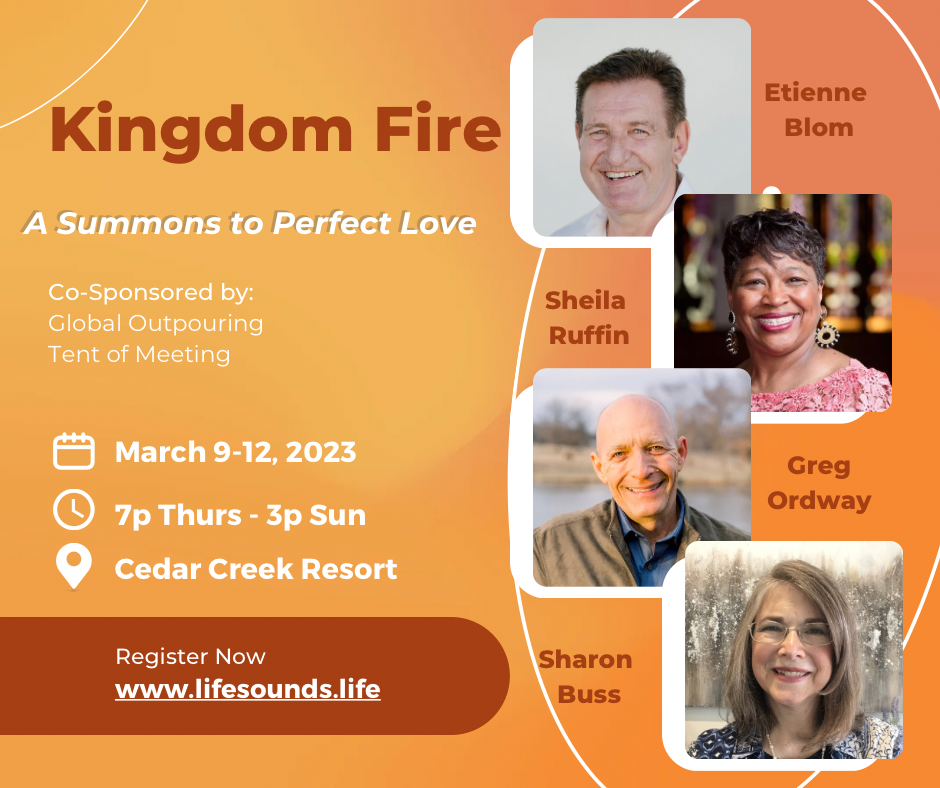 Kingdom Fire

A Summons to Perfect Love

Co-Sponsored by:
Global Outpouring
Tent of Meeting

March 9-12, 2023

7p Thurs - 3p Sun

Cedar Creek Resort

Register Now
www.lifesounds.life

Etienne Blom

Sheila Ruffin

Greg Ordway

Sharon Buss